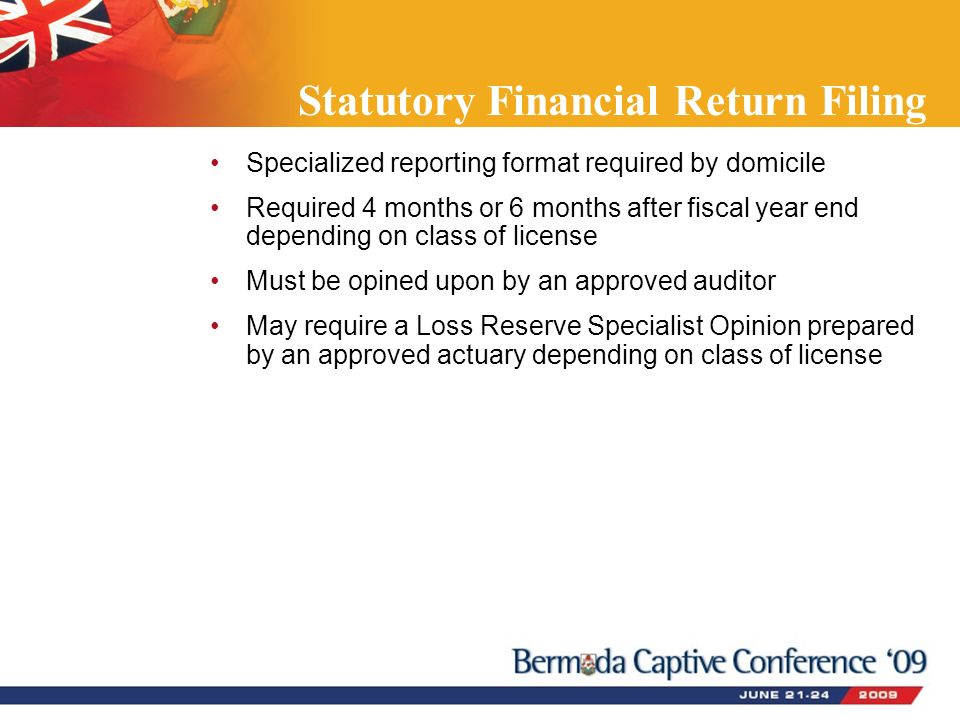 Statutory Financial Return Filing

• Specialized reporting format required by domicile

• Required 4 months or 6 months after fiscal year end depending on class of license

• Must be opined upon by an approved auditor

• May require a Loss Reserve Specialist Opinion prepared by an approved actuary depending on class of license

Bermuda Captive Conference '09

JUNE 21-24 2009